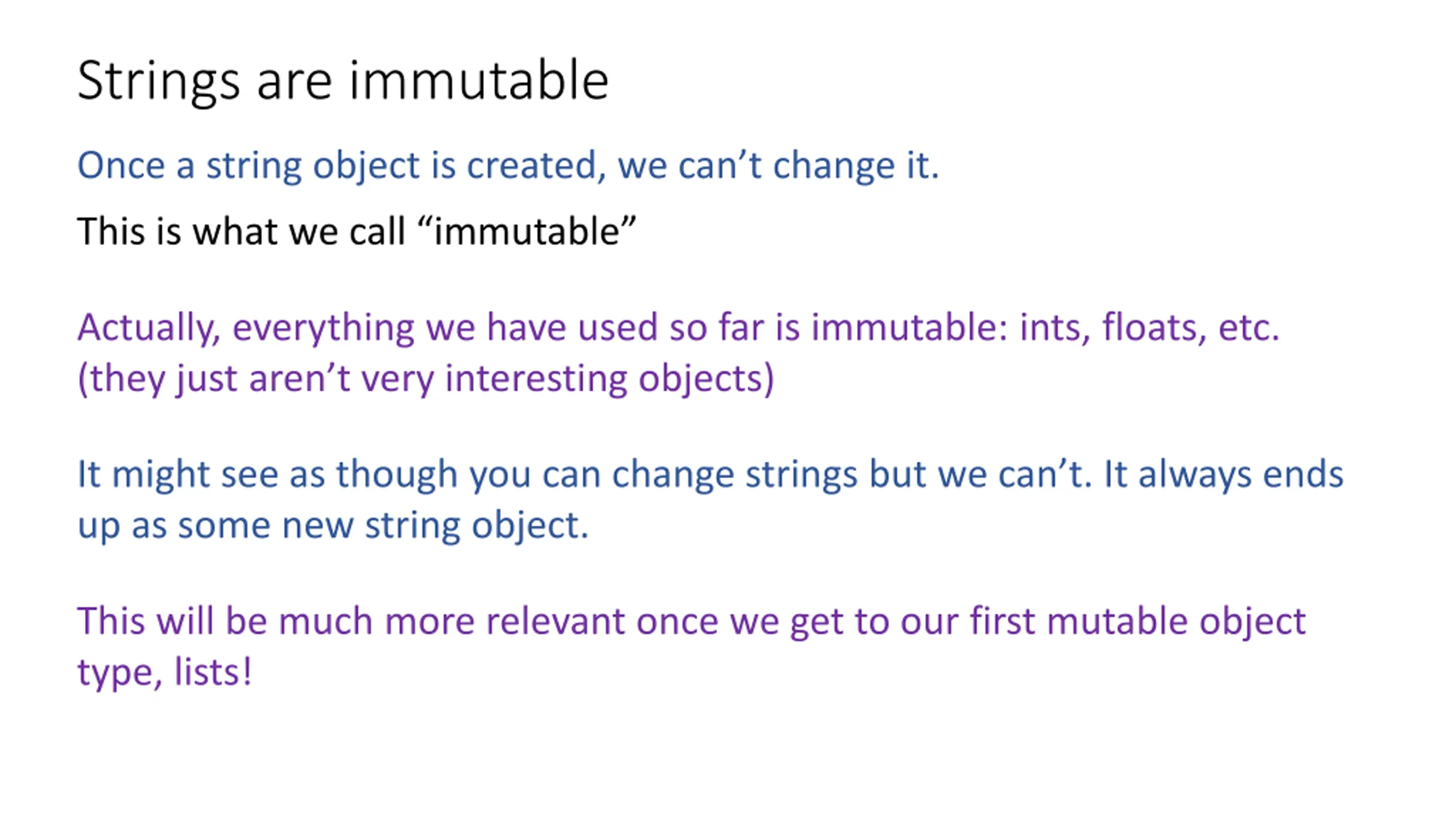 Strings are immutable

Once a string object is created, we can’t change it.

This is what we call “immutable”

Actually, everything we have used so far is immutable: ints, floats, etc. (they just aren’t very interesting objects)

It might see as though you can change strings but we can’t. It always ends up as some new string object.

This will be much more relevant once we get to our first mutable object type, lists!